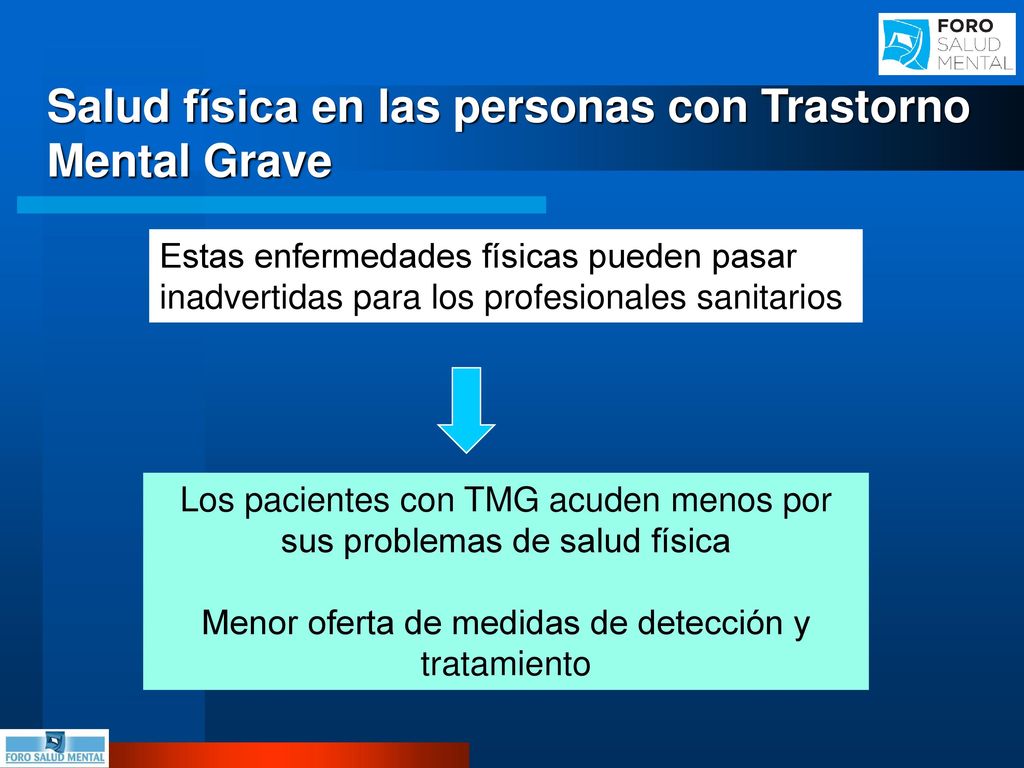 FORO
SALUD
MENTAL

Salud física en las personas con Trastorno Mental Grave

Estas enfermedades físicas pueden pasar inadvertidas para los profesionales sanitarios

Los pacientes con TMG acuden menos por sus problemas de salud física

Menor oferta de medidas de detección y tratamiento

FORO SALUD MENTAL